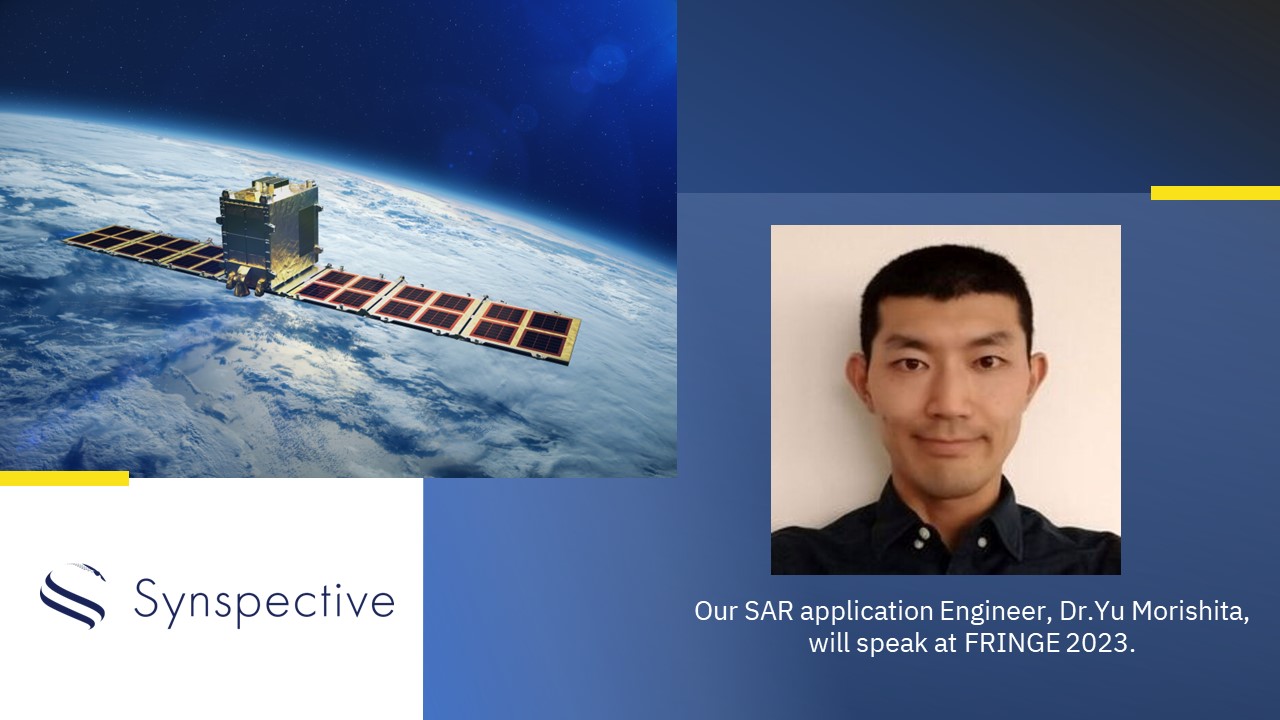 Synspective

Our SAR application Engineer, Dr.Yu Morishita, will speak at FRINGE 2023.